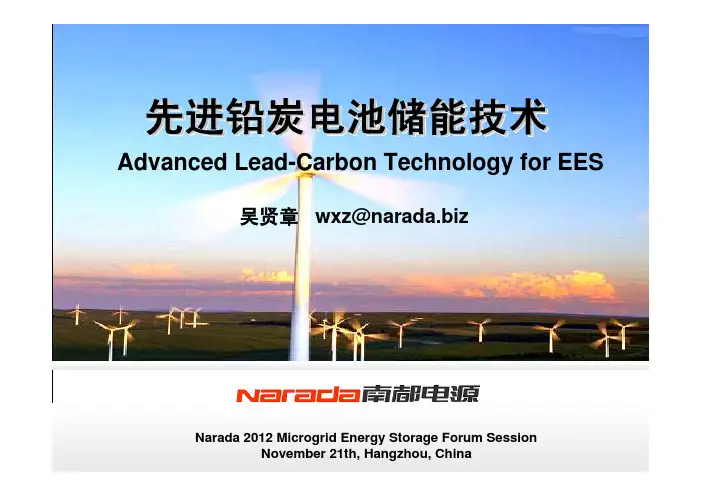 先进铅炭电池储能技术
Advanced Lead-Carbon Technology for EES

吴贤章 wxz@narada.biz

Narada南都电源

Narada 2012 Microgrid Energy Storage Forum Session
November 21th, Hangzhou, China